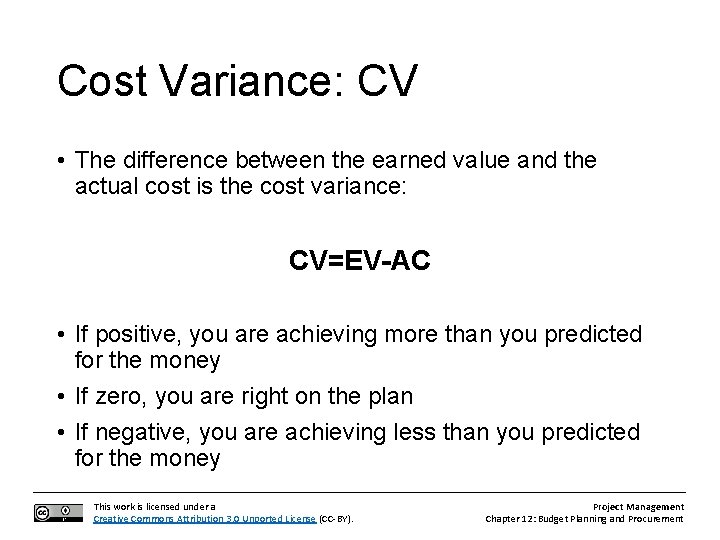 Cost Variance: CV

• The difference between the earned value and the actual cost is the cost variance:

CV=EV-AC

• If positive, you are achieving more than you predicted for the money
• If zero, you are right on the plan
• If negative, you are achieving less than you predicted for the money

This work is licensed under a Creative Commons Attribution 3.0 Unported License (CC-BY).

Project Management
Chapter 12: Budget Planning and Procurement